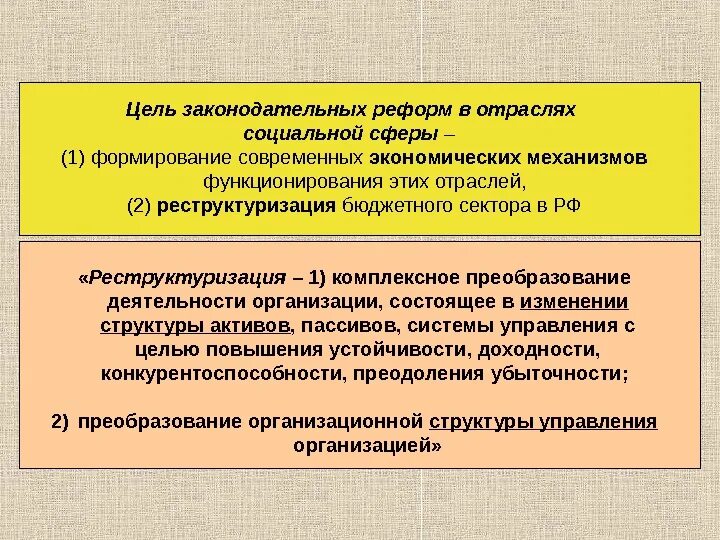 Цель законодательных реформ в отраслях социальной сферы –
(1) формирование современных экономических механизмов функционирования этих отраслей,
(2) реструктуризация бюджетного сектора в РФ

«Реструктуризация – 1) комплексное преобразование деятельности организации, состоящее в изменении структуры активов, пассивов, системы управления с целью повышения устойчивости, доходности, конкурентоспособности, преодоления убыточности;

2) преобразование организационной структуры управления организацией»